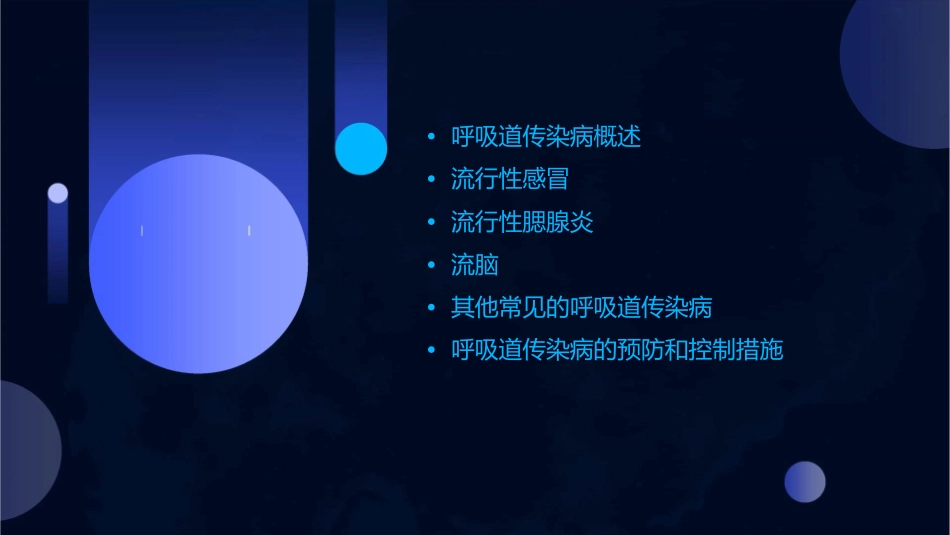 • 呼吸道传染病概述
• 流行性感冒
• 流行性腮腺炎
• 流脑
• 其他常见的呼吸道传染病
• 呼吸道传染病的预防和控制措施